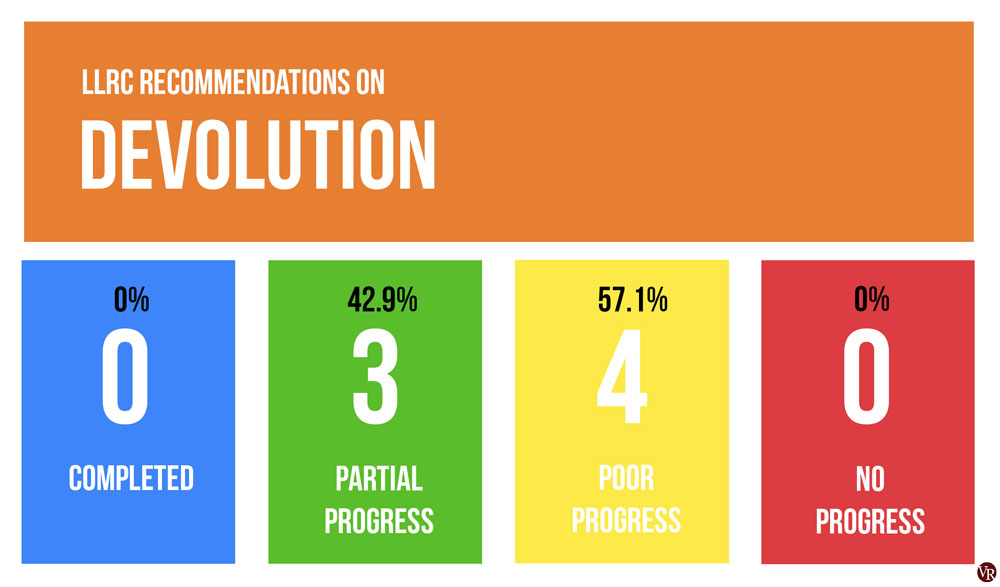 LLRC RECOMMENDATIONS ON
DEVOLUTION

0%
0
COMPLETED

42.9%
3
PARTIAL PROGRESS

57.1%
4
POOR PROGRESS

0%
0
NO PROGRESS

VR